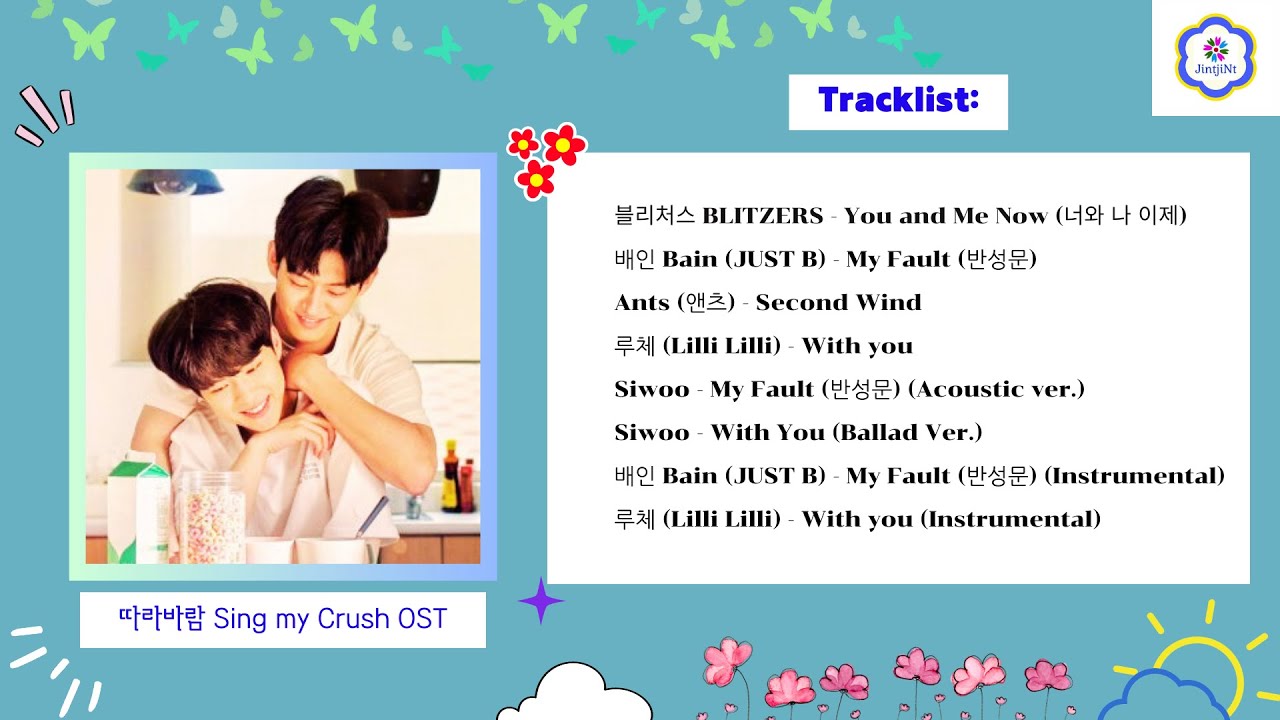 JintjiNt

Tracklist:

블리처스 BLITZERS - You and Me Now (너와 나 이제)
배인 Bain (JUST B) - My Fault (반성문)
Ants (앤츠) - Second Wind
루체 (Lilli Lilli) - With you
Siwoo - My Fault (반성문) (Acoustic ver.)
Siwoo - With You (Ballad Ver.)
배인 Bain (JUST B) - My Fault (반성문) (Instrumental)
루체 (Lilli Lilli) - With you (Instrumental)

따라바람 Sing my Crush OST